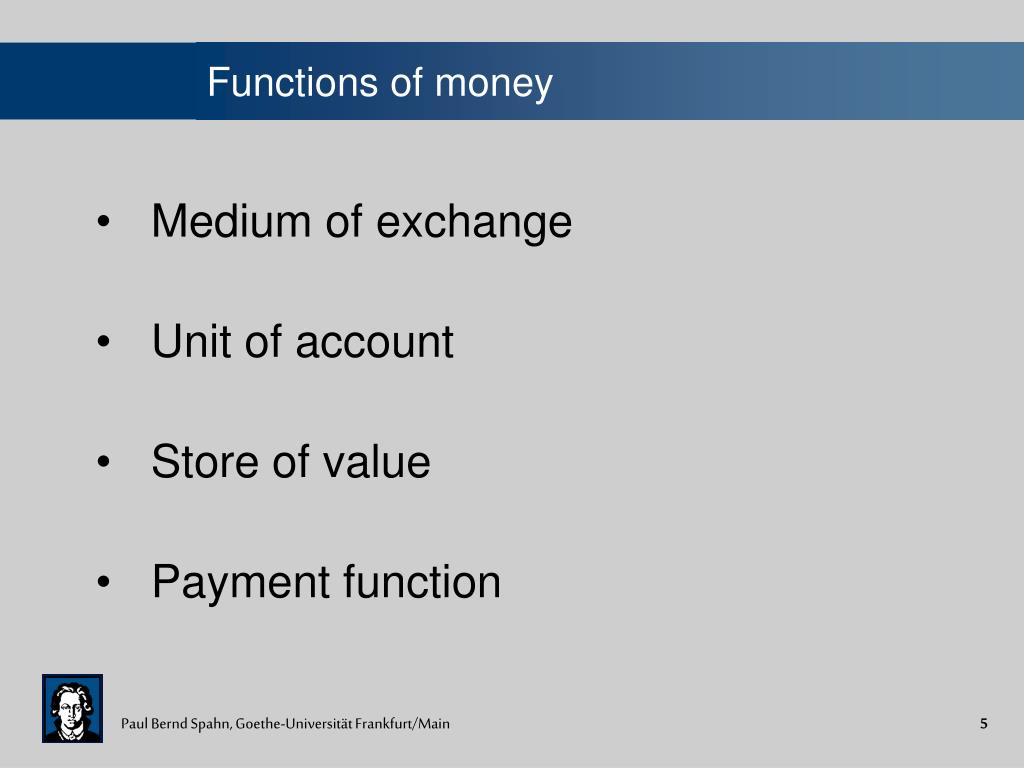 Functions of money

• Medium of exchange

• Unit of account

• Store of value

• Payment function

Paul Bernd Spahn, Goethe-Universität Frankfurt/Main

5